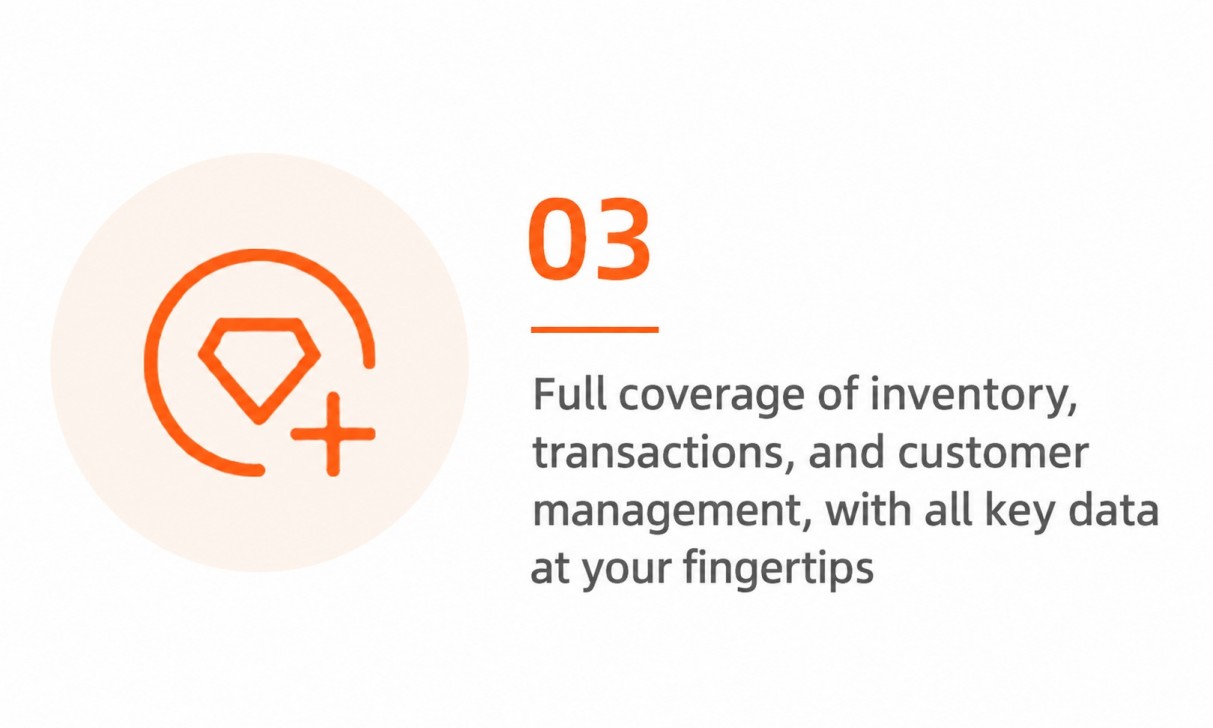 03

Full coverage of inventory, transactions, and customer management, with all key data at your fingertips